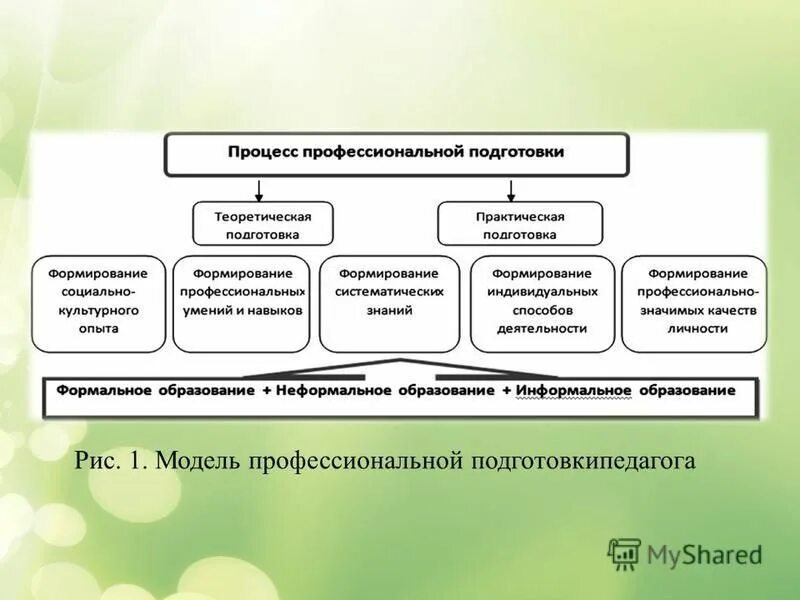 Процесс профессиональной подготовки

Теоретическая подготовка

Практическая подготовка

Формирование социально-культурного опыта

Формирование профессиональных умений и навыков

Формирование систематических знаний

Формирование индивидуальных способов деятельности

Формирование профессионально-значимых качеств личности

Формальное образование + Неформальное образование + Информальное образование

Рис. 1. Модель профессиональной подготовкипедагога

MyShared